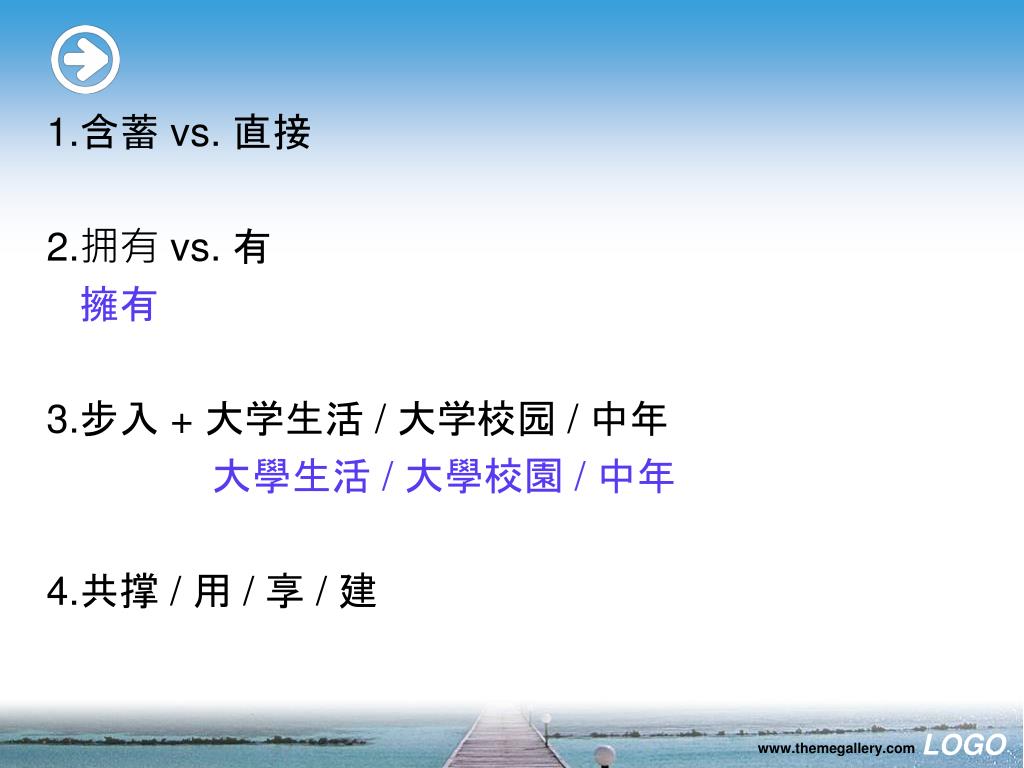 1.含蓄 vs. 直接

2.拥有 vs. 有
擁有

3.步入 + 大学生活 / 大学校园 / 中年
大學生活 / 大學校園 / 中年

4.共撑 / 用 / 享 / 建

www.themegallery.com LOGO